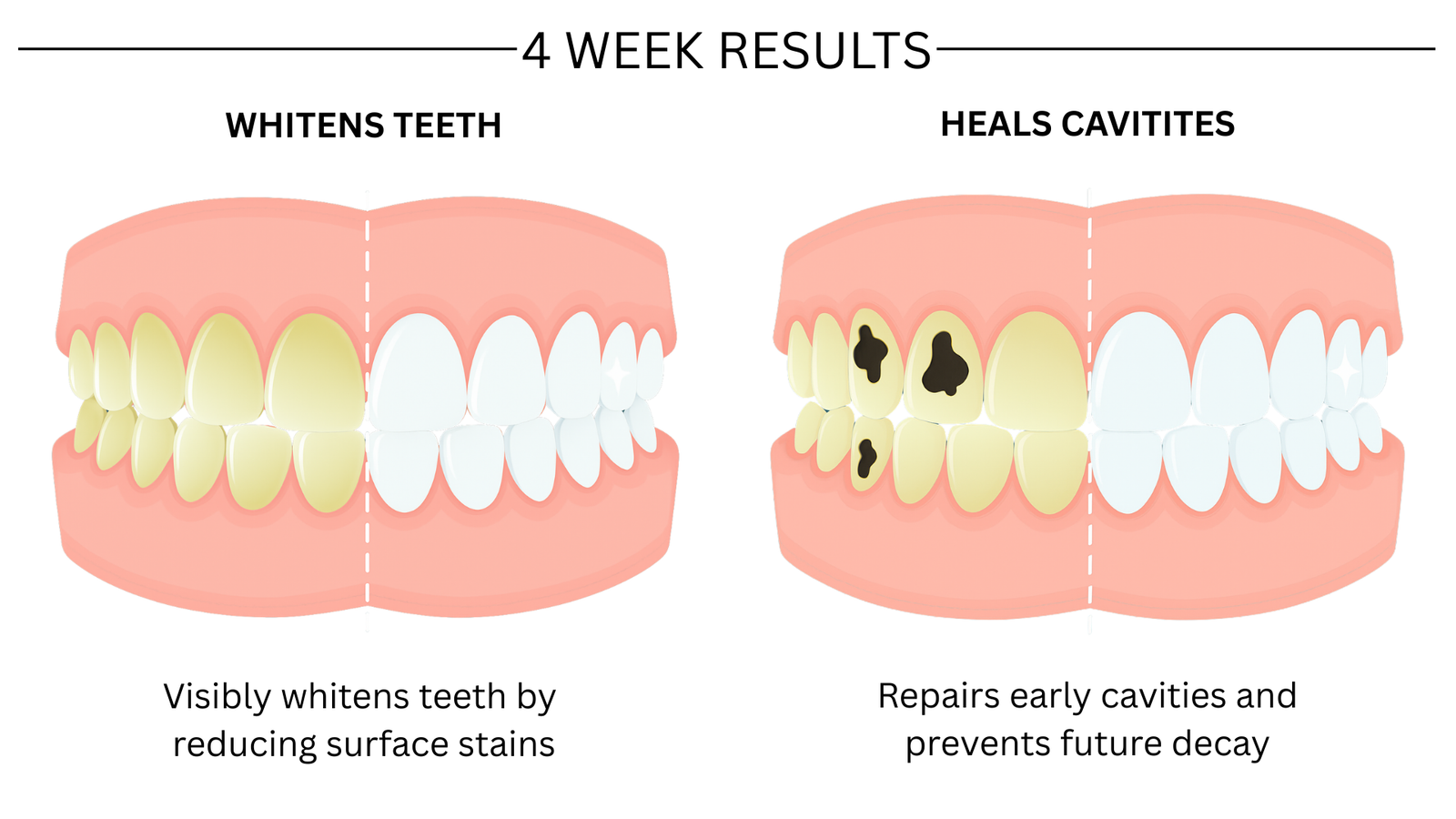 4 WEEK RESULTS

WHITENS TEETH

Visibly whitens teeth by reducing surface stains

HEALS CAVITITES

Repairs early cavities and prevents future decay